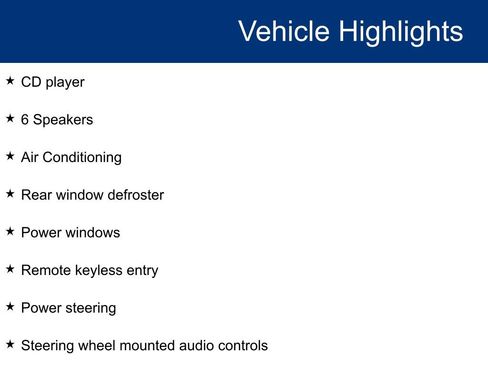 Vehicle Highlights

★ CD player

★ 6 Speakers

★ Air Conditioning

★ Rear window defroster

★ Power windows

★ Remote keyless entry

★ Power steering

★ Steering wheel mounted audio controls